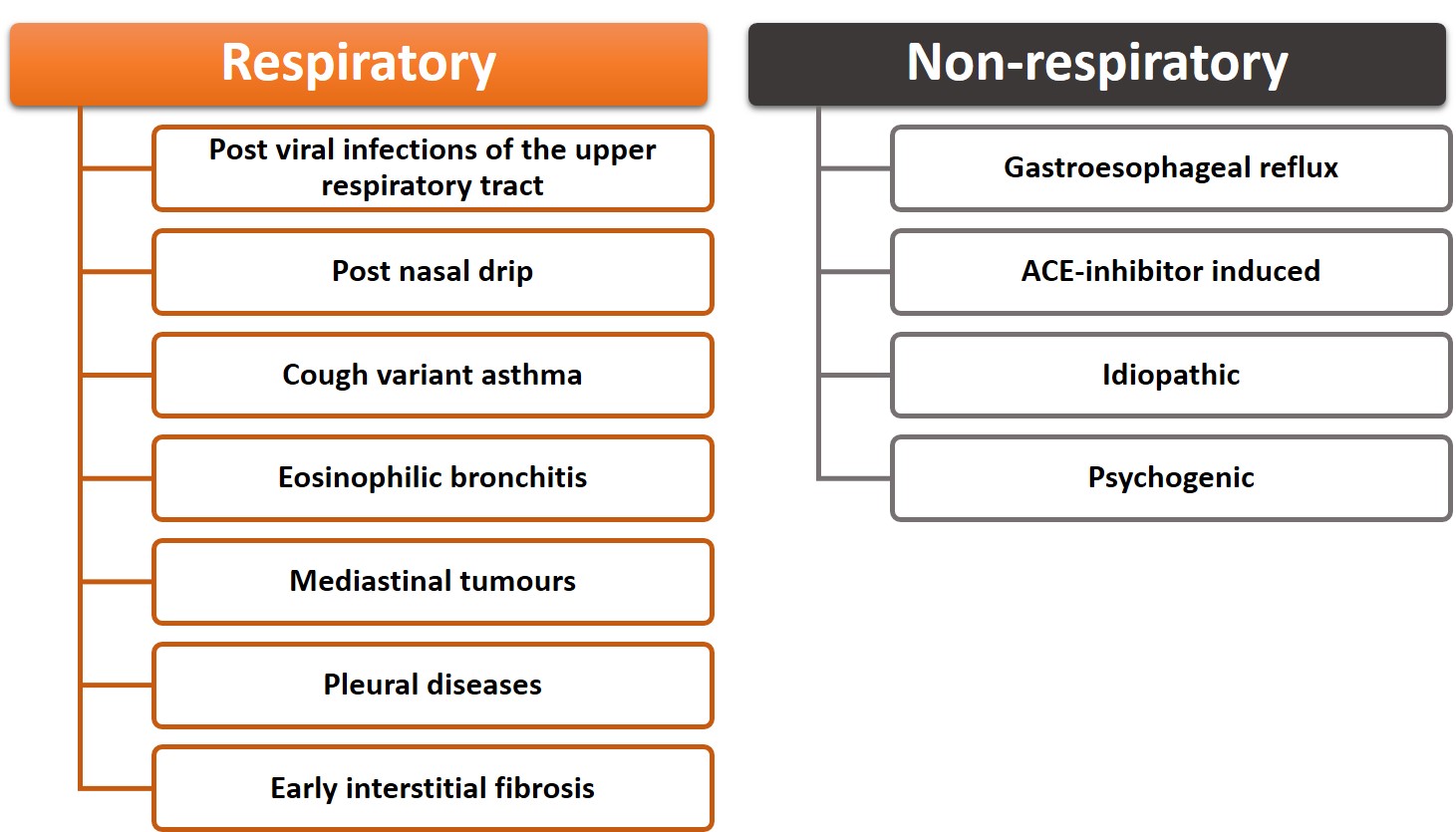 Respiratory

Post viral infections of the upper respiratory tract

Post nasal drip

Cough variant asthma

Eosinophilic bronchitis

Mediastinal tumours

Pleural diseases

Early interstitial fibrosis

Non-respiratory

Gastroesophageal reflux

ACE-inhibitor induced

Idiopathic

Psychogenic